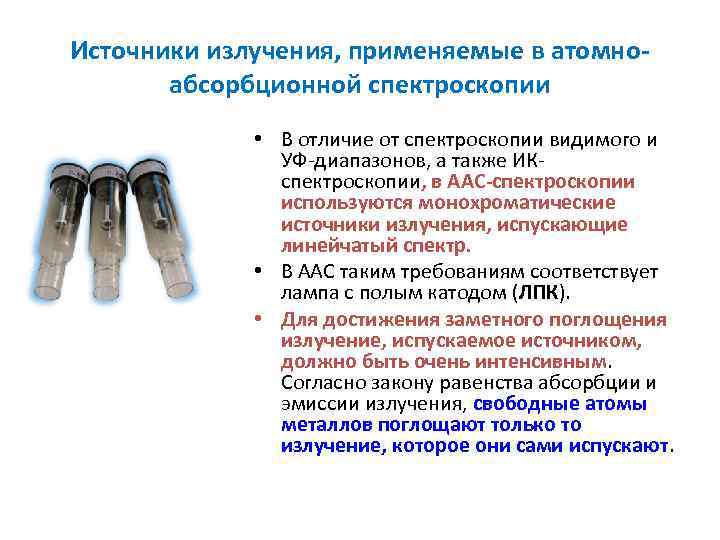 Источники излучения, применяемые в атомно-абсорбционной спектроскопии

• В отличие от спектроскопии видимого и УФ-диапазонов, а также ИК-спектроскопии, в ААС-спектроскопии используются монохроматические источники излучения, испускающие линейчатый спектр.

• В ААС таким требованиям соответствует лампа с полым катодом (ЛПК).

• Для достижения заметного поглощения излучение, испускаемое источником, должно быть очень интенсивным. Согласно закону равенства абсорбции и эмиссии излучения, свободные атомы металлов поглощают только то излучение, которое они сами испускают.